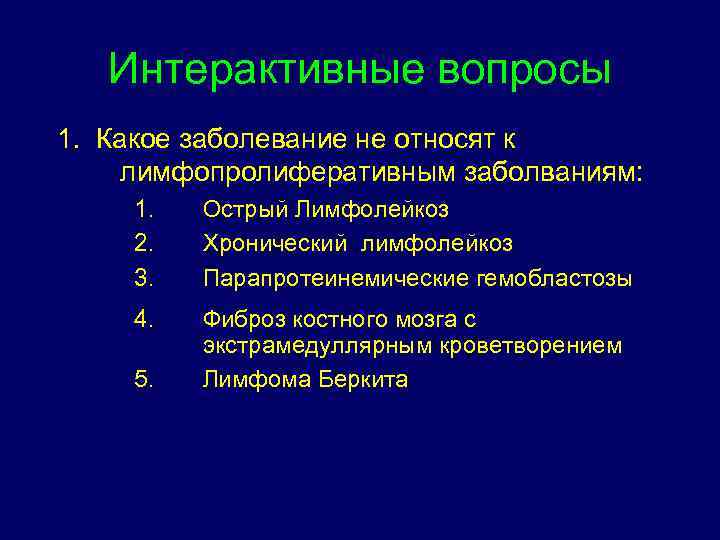 Интерактивные вопросы

1. Какое заболевание не относят к лимфопролиферативным заболваниям:

1. Острый Лимфолейкоз
2. Хронический лимфолейкоз
3. Парапротеинемические гемобластозы
4. Фиброз костного мозга с экстрамедуллярным кроветворением
5. Лимфома Беркита